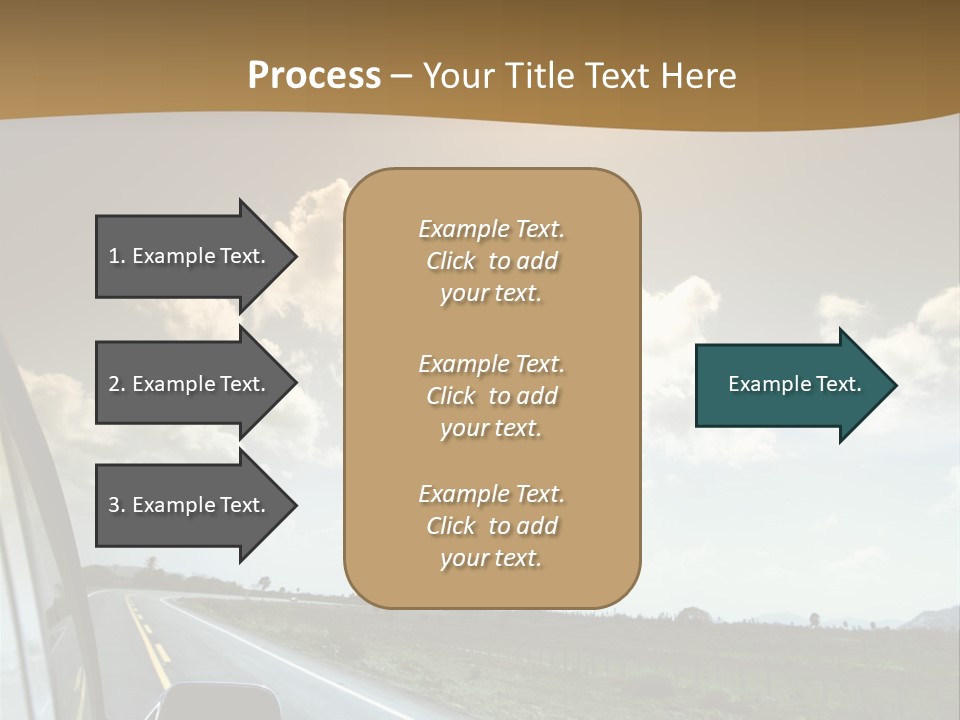 Process – Your Title Text Here

1. Example Text.

2. Example Text.

3. Example Text.

Example Text. Click to add your text.

Example Text. Click to add your text.

Example Text. Click to add your text.

Example Text.